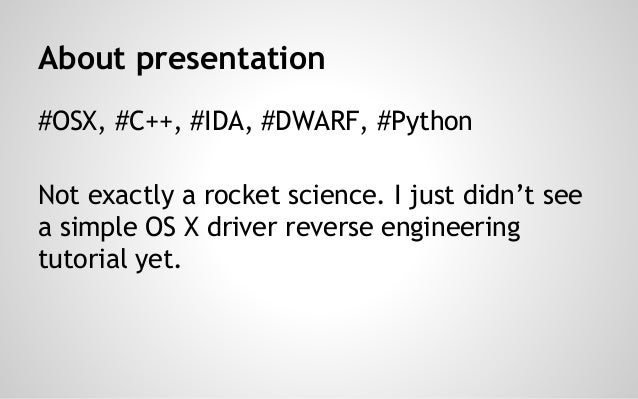 About presentation

#OSX, #C++, #IDA, #DWARF, #Python

Not exactly a rocket science. I just didn’t see a simple OS X driver reverse engineering tutorial yet.